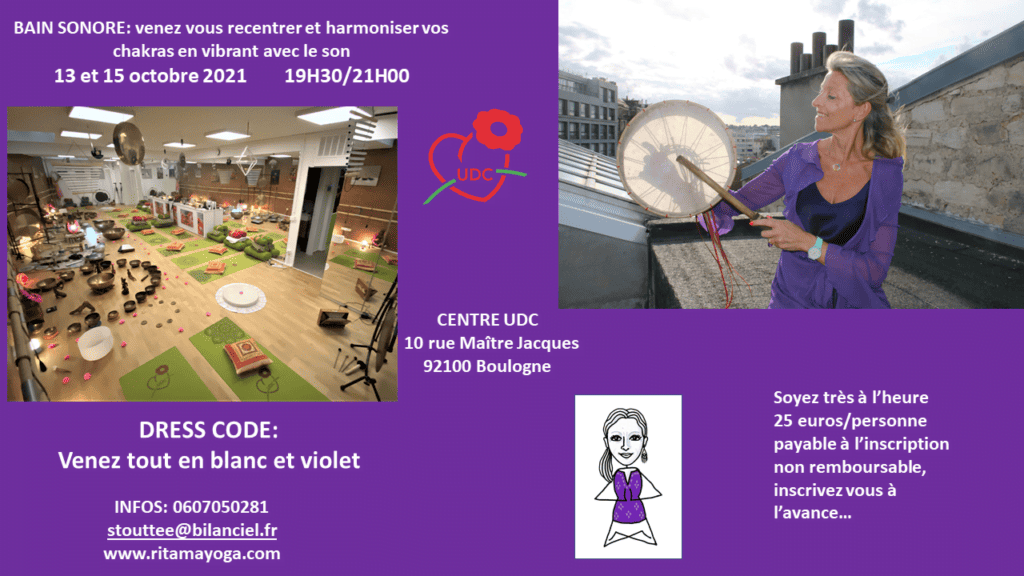 BAIN SONORE: venez vous recentrer et harmoniser vos chakras en vibrant avec le son
13 et 15 octobre 2021 19H30/21H00

UDC

CENTRE UDC
10 rue Maître Jacques
92100 Boulogne

DRESS CODE:
Venez tout en blanc et violet

INFOS: 0607050281
stouttee@bilanciel.fr
www.ritamayoga.com

Soyez très à l'heure
25 euros/personne
payable à l'inscription
non remboursable,
inscrivez vous à l'avance…